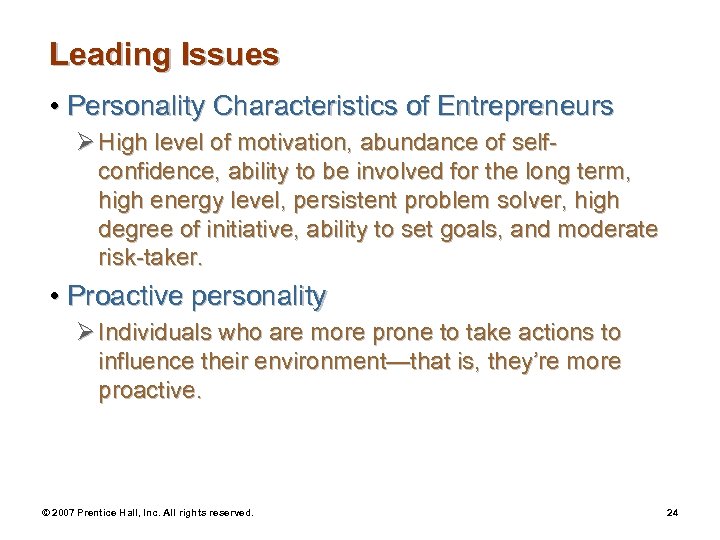 Leading Issues

• Personality Characteristics of Entrepreneurs

➢ High level of motivation, abundance of self-confidence, ability to be involved for the long term, high energy level, persistent problem solver, high degree of initiative, ability to set goals, and moderate risk-taker.

• Proactive personality

➢ Individuals who are more prone to take actions to influence their environment—that is, they're more proactive.

© 2007 Prentice Hall, Inc. All rights reserved.

24